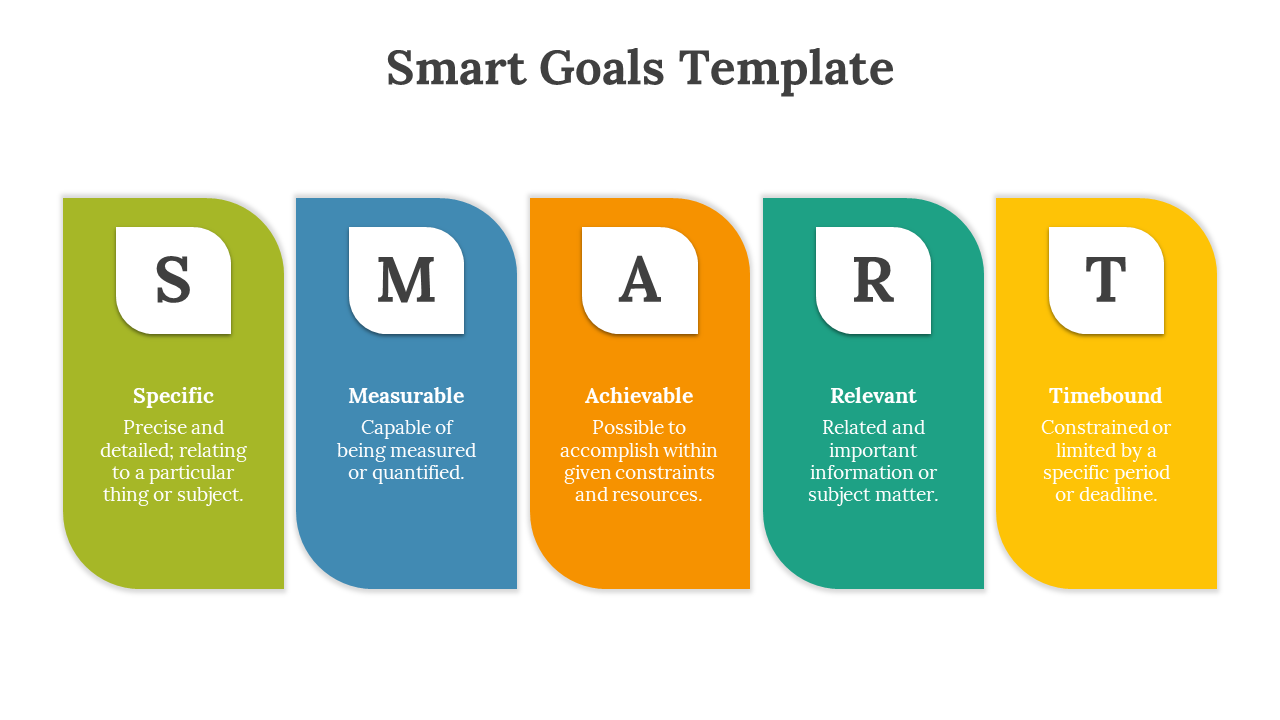 Smart Goals Template

S

Specific

Precise and detailed; relating to a particular thing or subject.

M

Measurable

Capable of being measured or quantified.

A

Achievable

Possible to accomplish within given constraints and resources.

R

Relevant

Related and important information or subject matter.

T

Timebound

Constrained or limited by a specific period or deadline.